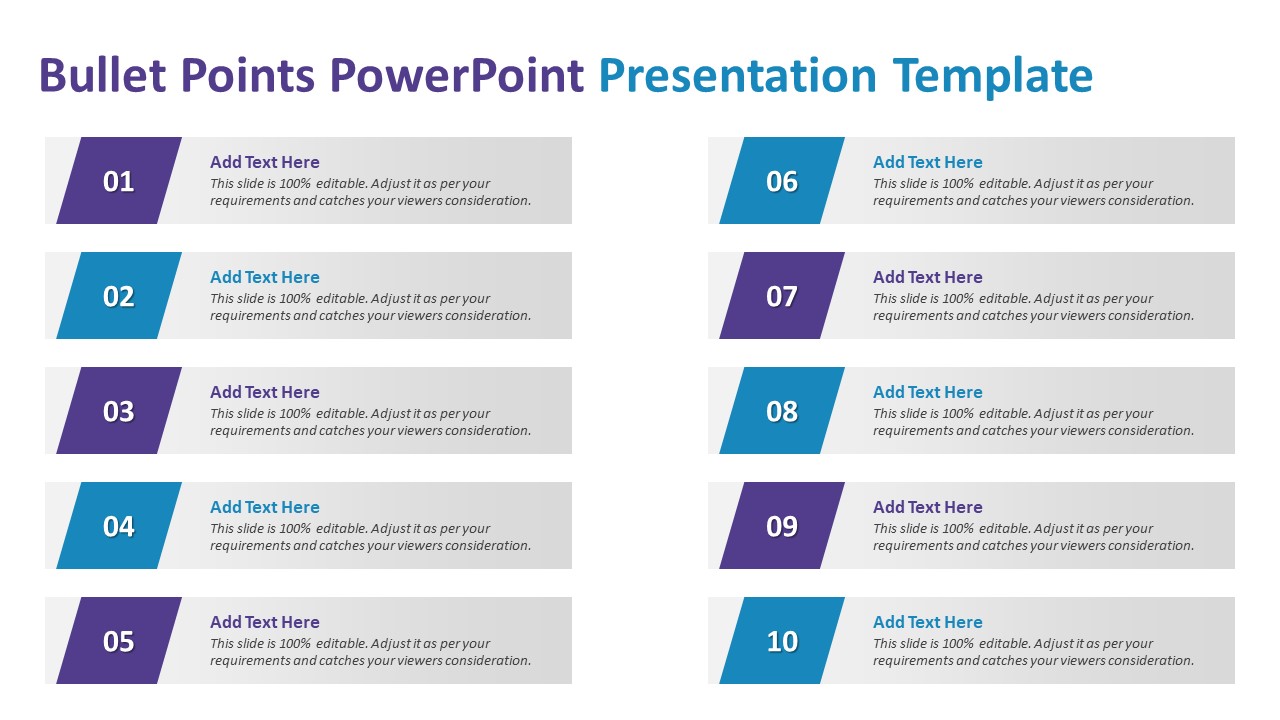 Bullet Points PowerPoint Presentation Template

01
Add Text Here
This slide is 100% editable. Adjust it as per your requirements and catches your viewers consideration.

02
Add Text Here
This slide is 100% editable. Adjust it as per your requirements and catches your viewers consideration.

03
Add Text Here
This slide is 100% editable. Adjust it as per your requirements and catches your viewers consideration.

04
Add Text Here
This slide is 100% editable. Adjust it as per your requirements and catches your viewers consideration.

05
Add Text Here
This slide is 100% editable. Adjust it as per your requirements and catches your viewers consideration.

06
Add Text Here
This slide is 100% editable. Adjust it as per your requirements and catches your viewers consideration.

07
Add Text Here
This slide is 100% editable. Adjust it as per your requirements and catches your viewers consideration.

08
Add Text Here
This slide is 100% editable. Adjust it as per your requirements and catches your viewers consideration.

09
Add Text Here
This slide is 100% editable. Adjust it as per your requirements and catches your viewers consideration.

10
Add Text Here
This slide is 100% editable. Adjust it as per your requirements and catches your viewers consideration.